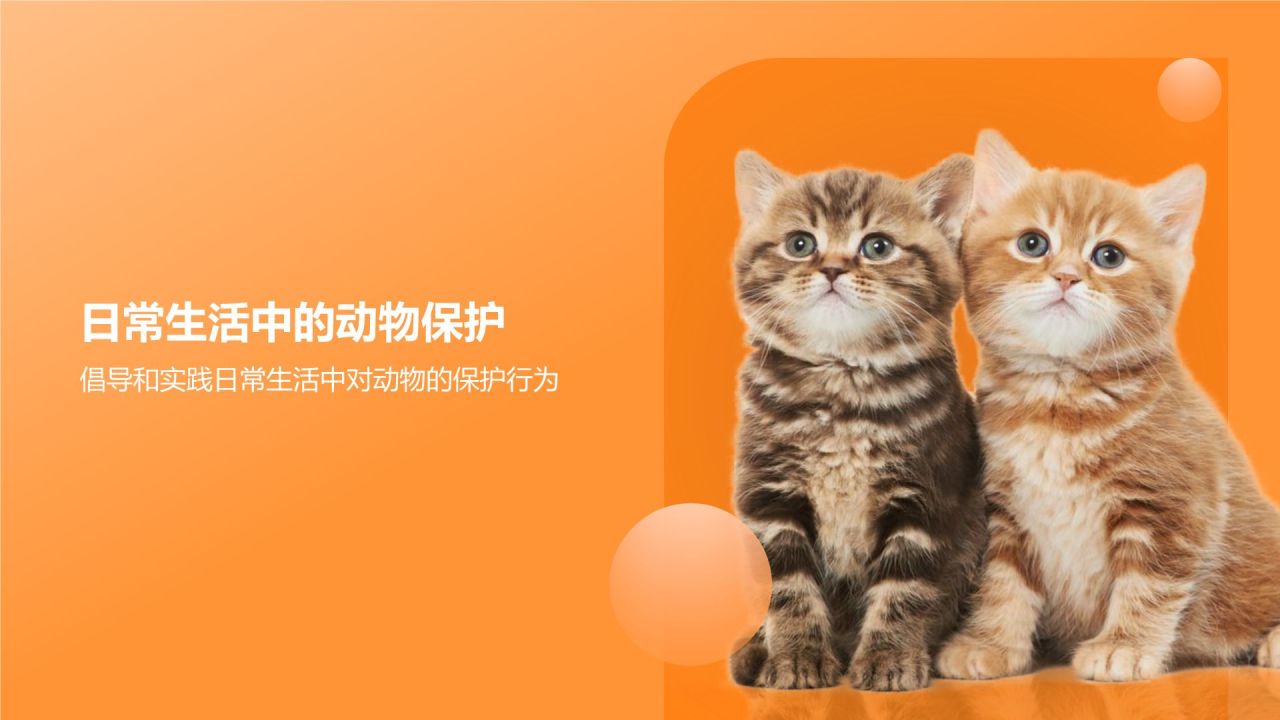 日常生活中的动物保护

倡导和实践日常生活中对动物的保护行为